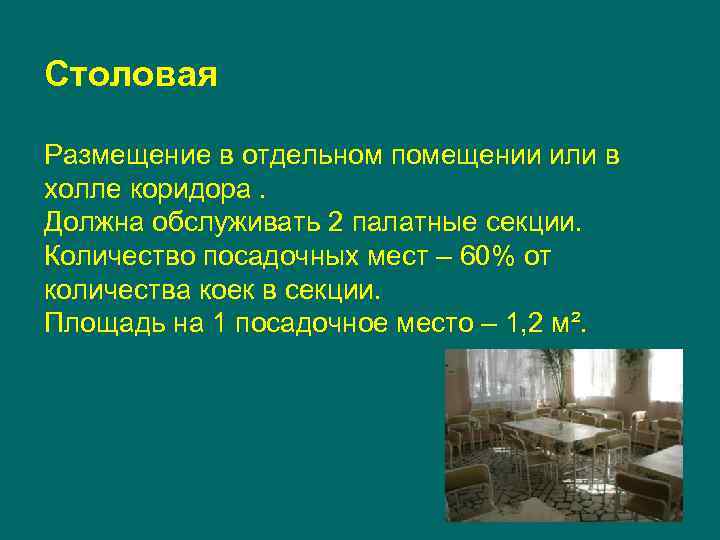 Столовая

Размещение в отдельном помещении или в холле коридора .
Должна обслуживать 2 палатные секции.
Количество посадочных мест – 60% от количества коек в секции.
Площадь на 1 посадочное место – 1,2 м².